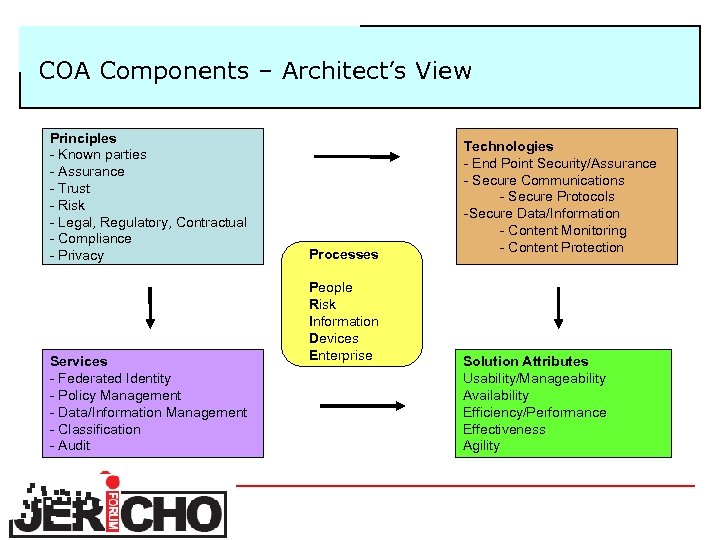 COA Components – Architect's View

Principles
- Known parties
- Assurance
- Trust
- Risk
- Legal, Regulatory, Contractual
- Compliance
- Privacy

Technologies
- End Point Security/Assurance
- Secure Communications
- Secure Protocols
-Secure Data/Information
- Content Monitoring
- Content Protection

Processes

People
Risk
Information
Devices
Enterprise

Services
- Federated Identity
- Policy Management
- Data/Information Management
- Classification
- Audit

Solution Attributes
Usability/Manageability
Availability
Efficiency/Performance
Effectiveness
Agility

JERICHO FORUM